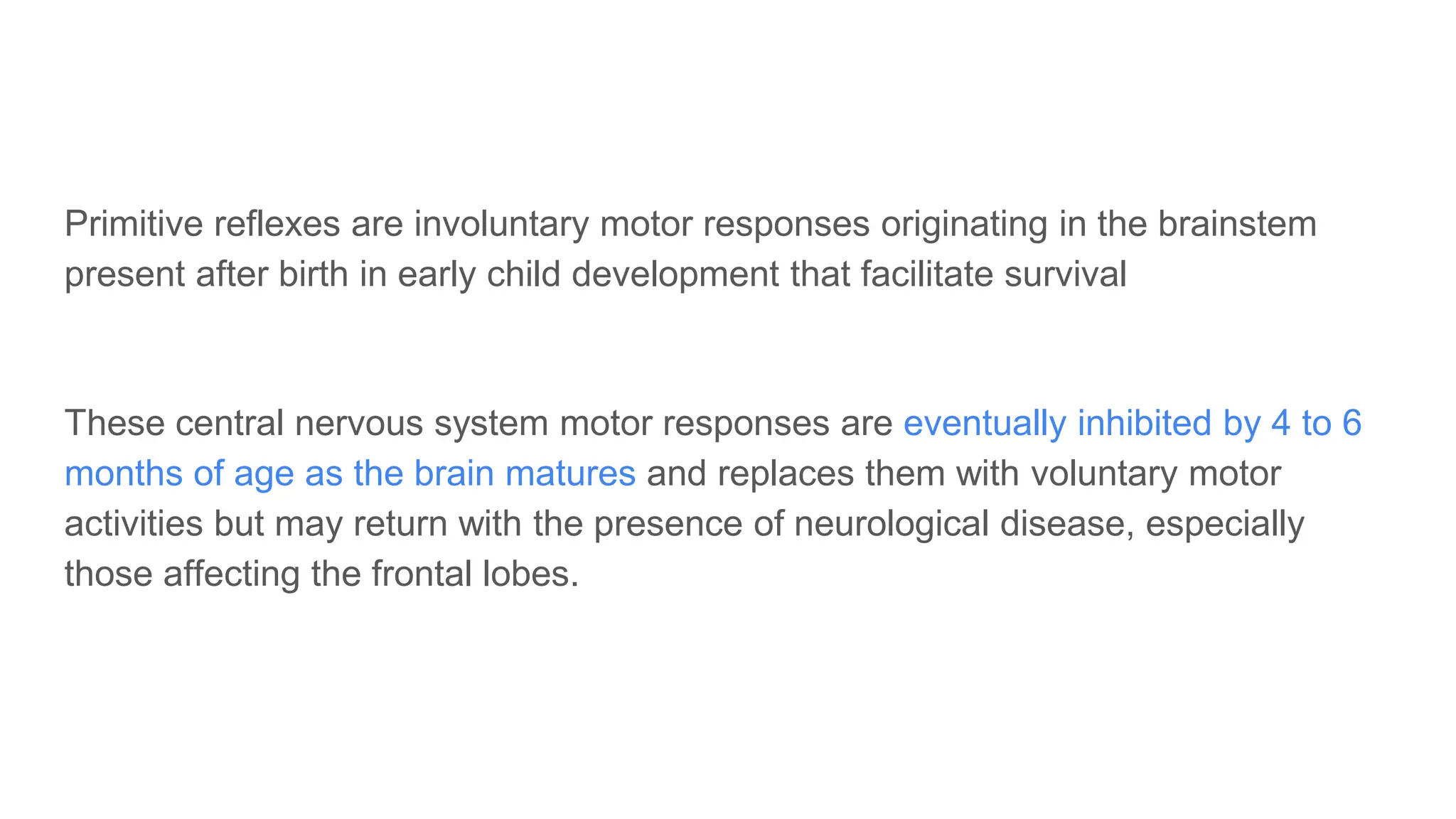 Primitive reflexes are involuntary motor responses originating in the brainstem present after birth in early child development that facilitate survival

These central nervous system motor responses are eventually inhibited by 4 to 6 months of age as the brain matures and replaces them with voluntary motor activities but may return with the presence of neurological disease, especially those affecting the frontal lobes.